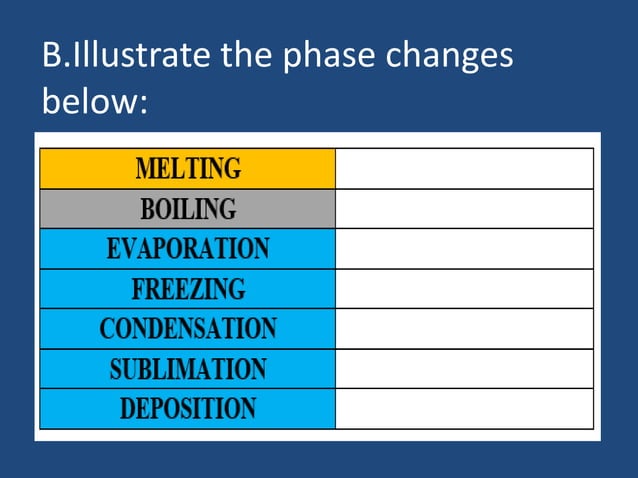 B.Illustrate the phase changes below:

| MELTING | |
|---|---|
| BOILING | |
| EVAPORATION | |
| FREEZING | |
| CONDENSATION | |
| SUBLIMATION | |
| DEPOSITION | |